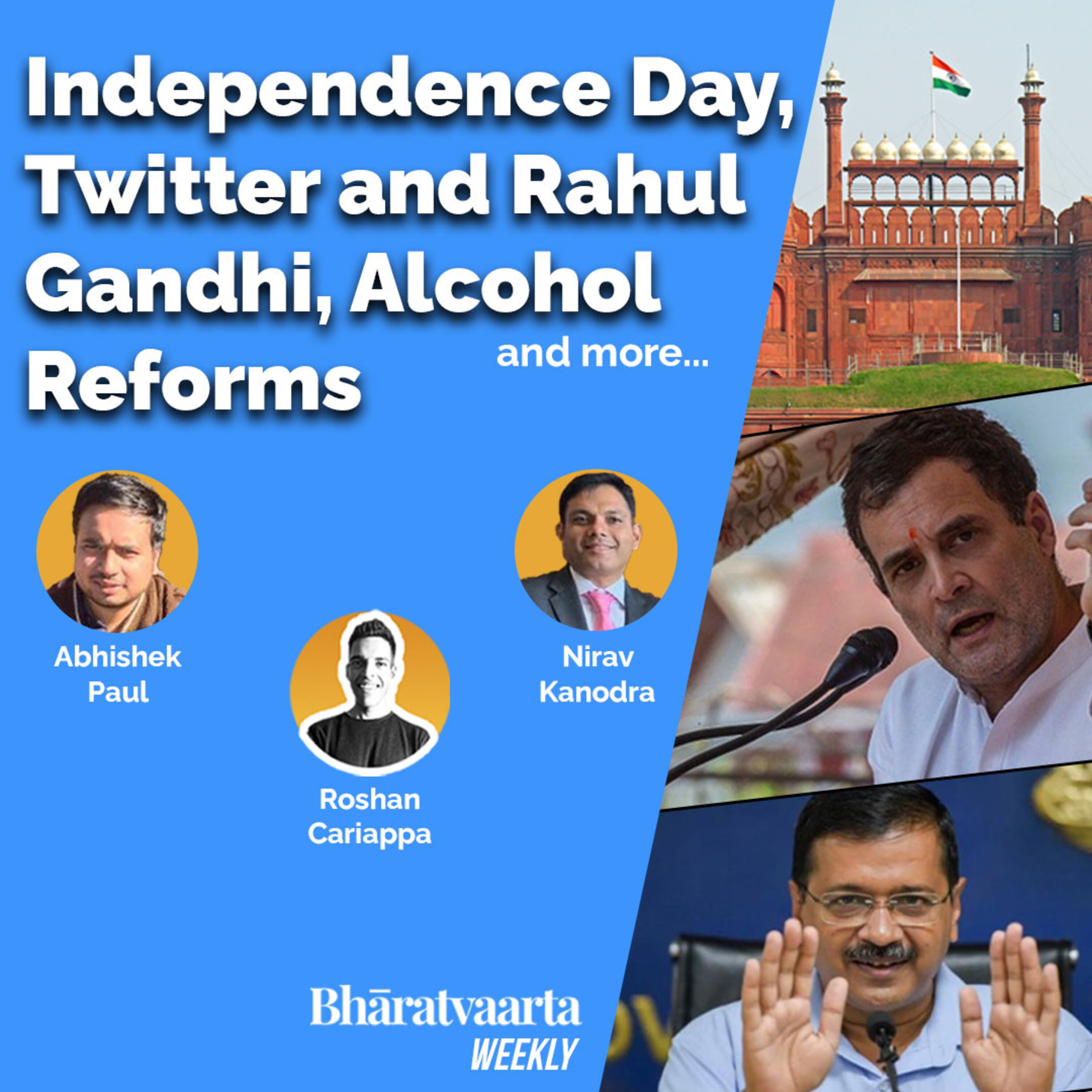 Independence Day, Twitter and Rahul Gandhi, Alcohol Reforms

and more...

Abhishek Paul

Roshan Cariappa

Nirav Kanodra

Bhāratvaarta
WEEKLY